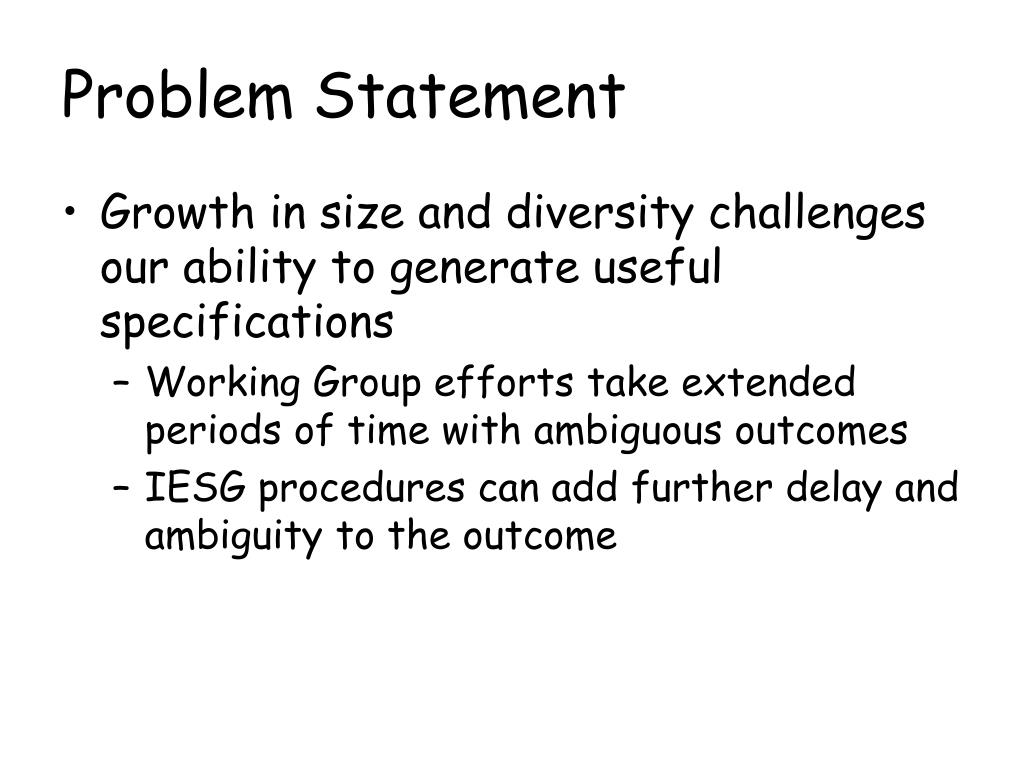 Problem Statement

• Growth in size and diversity challenges our ability to generate useful specifications
– Working Group efforts take extended periods of time with ambiguous outcomes
– IESG procedures can add further delay and ambiguity to the outcome